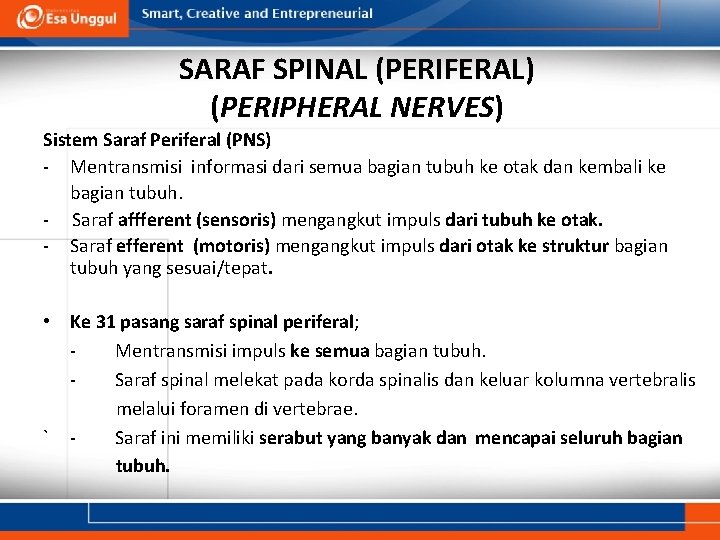 Esa Unggul

Smart, Creative and Entrepreneurial

SARAF SPINAL (PERIFERAL)
(PERIPHERAL NERVES)

Sistem Saraf Periferal (PNS)

- Mentransmisi informasi dari semua bagian tubuh ke otak dan kembali ke bagian tubuh.
- Saraf affferent (sensoris) mengangkut impuls dari tubuh ke otak.
- Saraf efferent (motoris) mengangkut impuls dari otak ke struktur bagian tubuh yang sesuai/tepat.

• Ke 31 pasang saraf spinal periferal;
- Mentransmisi impuls ke semua bagian tubuh.
- Saraf spinal melekat pada korda spinalis dan keluar kolumna vertebralis melalui foramen di vertebrae.
` - Saraf ini memiliki serabut yang banyak dan mencapai seluruh bagian tubuh.